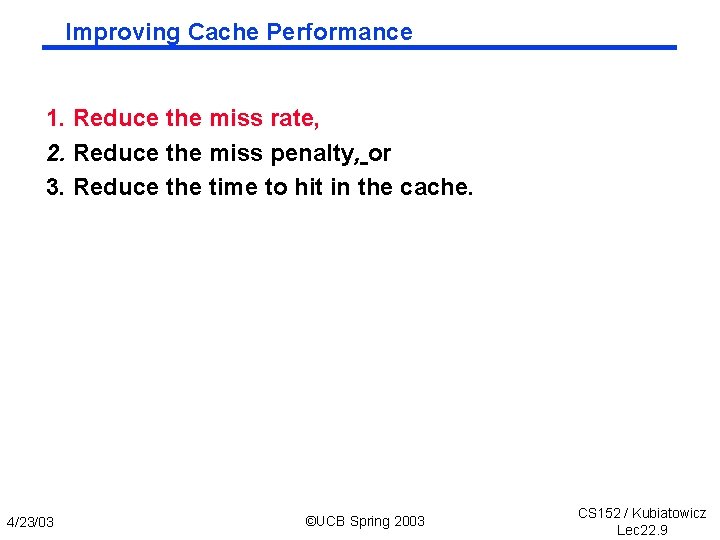 Improving Cache Performance

1. Reduce the miss rate,
2. Reduce the miss penalty, or
3. Reduce the time to hit in the cache.

4/23/03

©UCB Spring 2003

CS152 / Kubiatowicz
Lec22.9